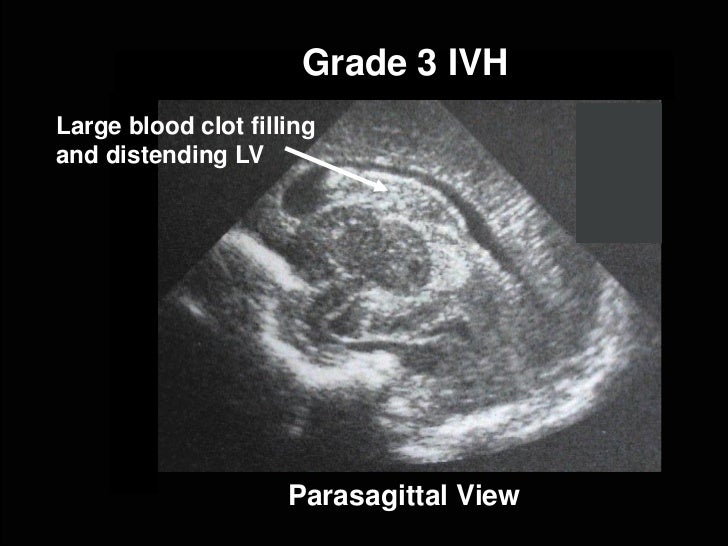 Grade 3 IVH

Large blood clot filling and distending LV

Parasagittal View